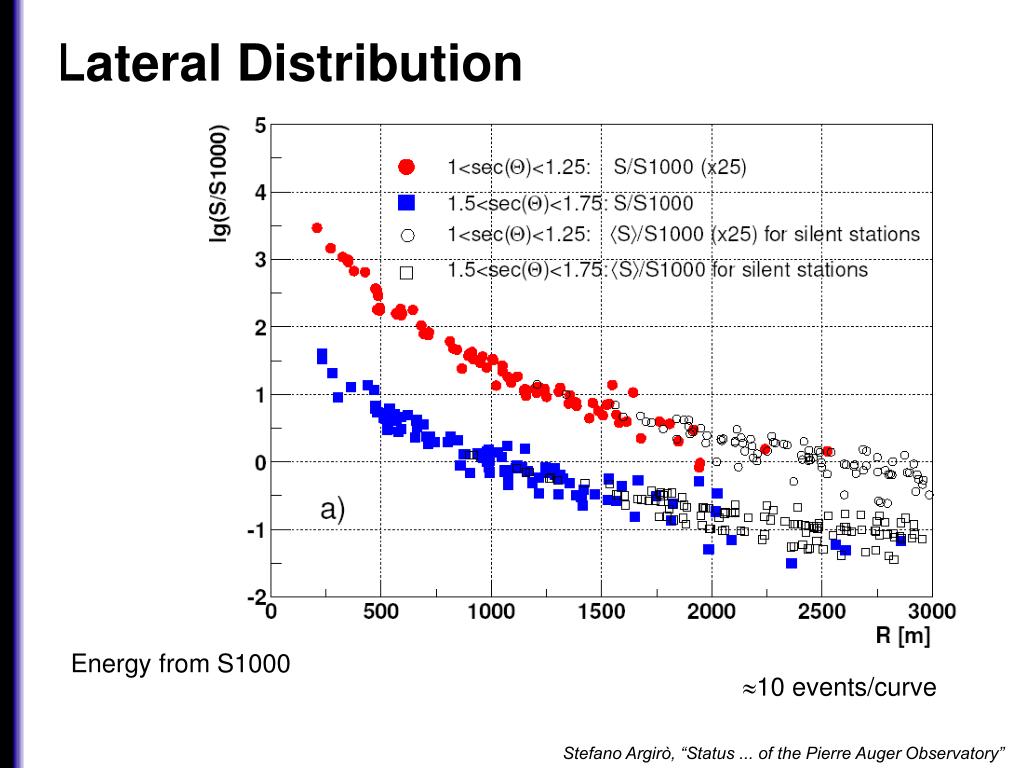 Lateral Distribution

lg(S/S1000)

5
4
3
2
1
0
-1
-2

1<sec(Θ)<1.25: S/S1000 (x25)
1.5<sec(Θ)<1.75: S/S1000
1<sec(Θ)<1.25: ⟨S⟩/S1000 (x25) for silent stations
1.5<sec(Θ)<1.75: ⟨S⟩/S1000 for silent stations

a)

0 500 1000 1500 2000 2500 3000
R [m]

Energy from S1000

≈10 events/curve

Stefano Argirò, "Status ... of the Pierre Auger Observatory"